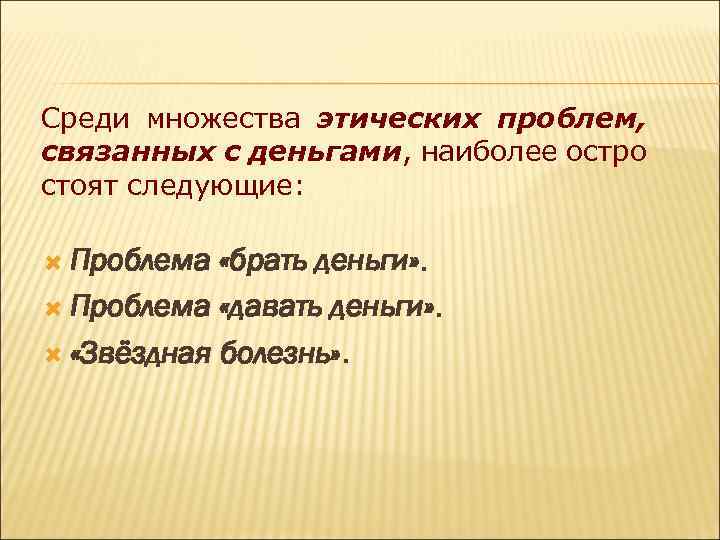 Среди множества этических проблем, связанных с деньгами, наиболее остро стоят следующие:

Проблема «брать деньги».
Проблема «давать деньги».
«Звёздная болезнь».